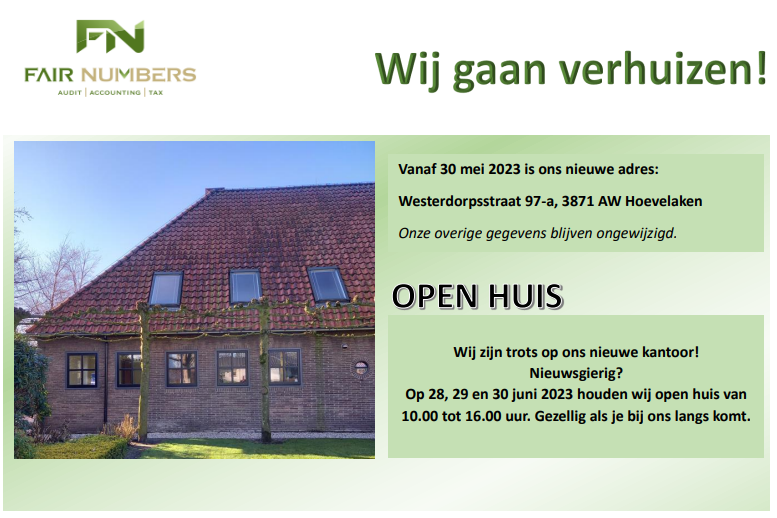 FN
FAIR NUMBERS
AUDIT | ACCOUNTING | TAX

Wij gaan verhuizen!

Vanaf 30 mei 2023 is ons nieuwe adres:

Westerdorpsstraat 97-a, 3871 AW Hoevelaken

Onze overige gegevens blijven ongewijzigd.

OPEN HUIS

Wij zijn trots op ons nieuwe kantoor!
Nieuwsgierig?
Op 28, 29 en 30 juni 2023 houden wij open huis van 10.00 tot 16.00 uur. Gezellig als je bij ons langs komt.